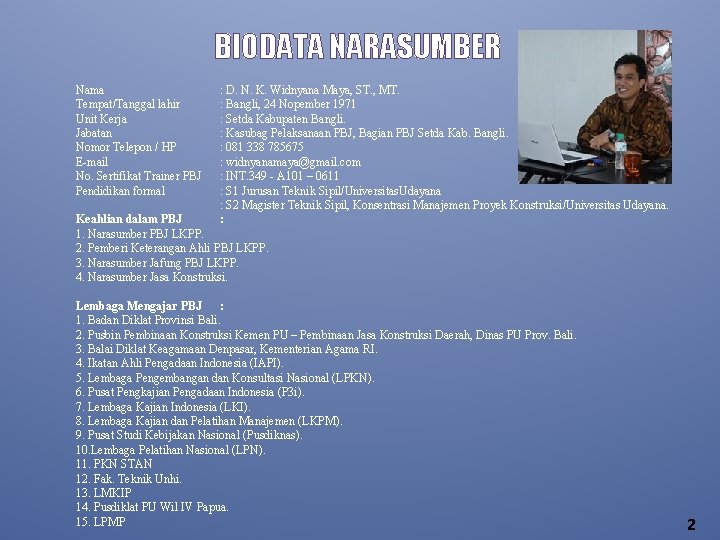 BIODATA NARASUMBER

Nama : D. N. K. Widnyana Maya, ST., MT.
Tempat/Tanggal lahir : Bangli, 24 Nopember 1971
Unit Kerja : Setda Kabupaten Bangli.
Jabatan : Kasubag Pelaksanaan PBJ, Bagian PBJ Setda Kab. Bangli.
Nomor Telepon / HP : 081 338 785675
E-mail : widnyanamaya@gmail.com
No. Sertifikat Trainer PBJ : INT.349 - A101 – 0611
Pendidikan formal : S1 Jurusan Teknik Sipil/UniversitasUdayana
: S2 Magister Teknik Sipil, Konsentrasi Manajemen Proyek Konstruksi/Universitas Udayana.

Keahlian dalam PBJ :
1. Narasumber PBJ LKPP.
2. Pemberi Keterangan Ahli PBJ LKPP.
3. Narasumber Jafung PBJ LKPP.
4. Narasumber Jasa Konstruksi.

Lembaga Mengajar PBJ :
1. Badan Diklat Provinsi Bali.
2. Pusbin Pembinaan Konstruksi Kemen PU – Pembinaan Jasa Konstruksi Daerah, Dinas PU Prov. Bali.
3. Balai Diklat Keagamaan Denpasar, Kementerian Agama RI.
4. Ikatan Ahli Pengadaan Indonesia (IAPI).
5. Lembaga Pengembangan dan Konsultasi Nasional (LPKN).
6. Pusat Pengkajian Pengadaan Indonesia (P3i).
7. Lembaga Kajian Indonesia (LKI).
8. Lembaga Kajian dan Pelatihan Manajemen (LKPM).
9. Pusat Studi Kebijakan Nasional (Pusdiknas).
10.Lembaga Pelatihan Nasional (LPN).
11. PKN STAN
12. Fak. Teknik Unhi.
13. LMKIP
14. Pusdiklat PU Wil IV Papua.
15. LPMP

2